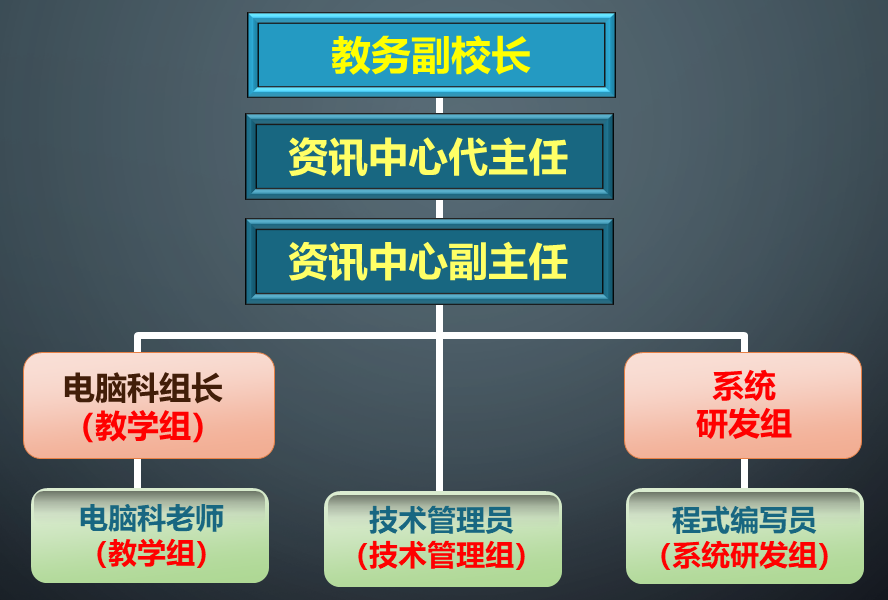 教务副校长

资讯中心代主任

资讯中心副主任

电脑科组长
（教学组）

系统
研发组

电脑科老师
（教学组）

技术管理员
（技术管理组）

程式编写员
（系统研发组）